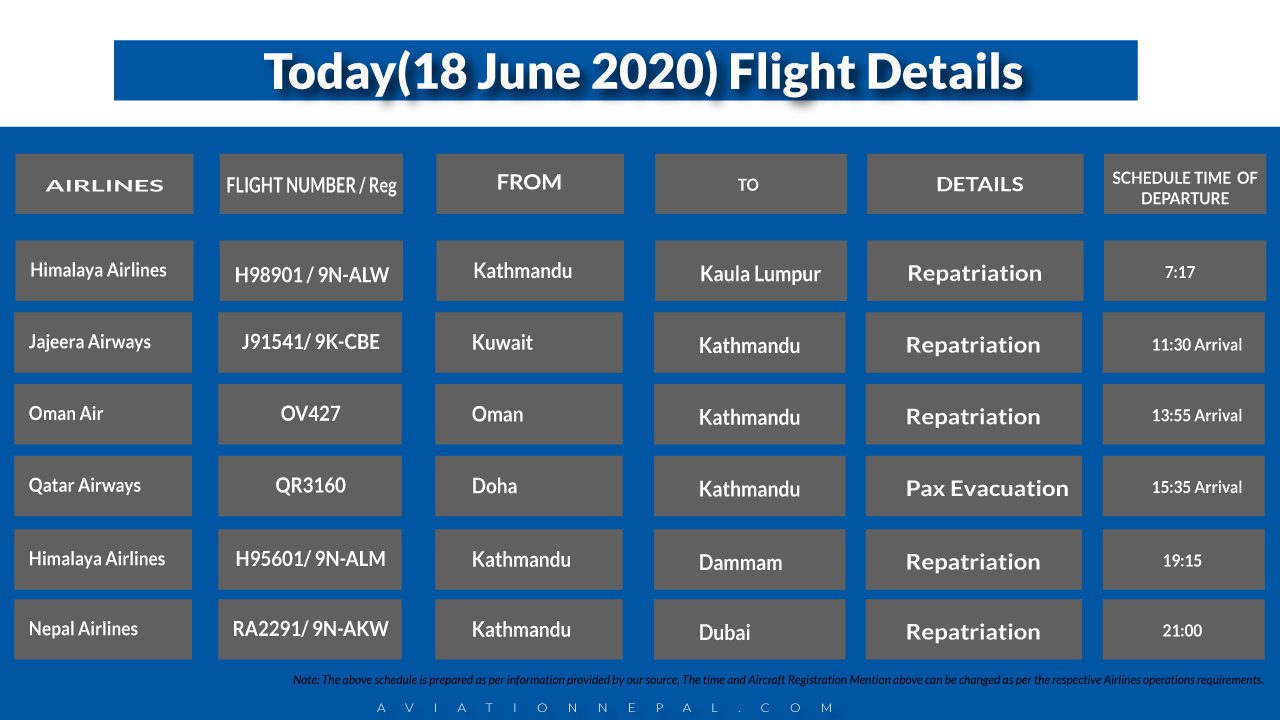 Today(18 June 2020) Flight Details

| AIRLINES | FLIGHT NUMBER / Reg | FROM | TO | DETAILS | SCHEDULE TIME OF DEPARTURE |
|---|---|---|---|---|---|
| Himalaya Airlines | H98901 / 9N-ALW | Kathmandu | Kaula Lumpur | Repatriation | 7:17 |
| Jajeera Airways | J91541/ 9K-CBE | Kuwait | Kathmandu | Repatriation | 11:30 Arrival |
| Oman Air | OV427 | Oman | Kathmandu | Repatriation | 13:55 Arrival |
| Qatar Airways | QR3160 | Doha | Kathmandu | Pax Evacuation | 15:35 Arrival |
| Himalaya Airlines | H95601/ 9N-ALM | Kathmandu | Dammam | Repatriation | 19:15 |
| Nepal Airlines | RA2291/ 9N-AKW | Kathmandu | Dubai | Repatriation | 21:00 |

Note: The above schedule is prepared as per information provided by our source, The time and Aircraft Registration Mention above can be changed as per the respective Airlines operations requirements.

AVIATIONNEPAL.COM